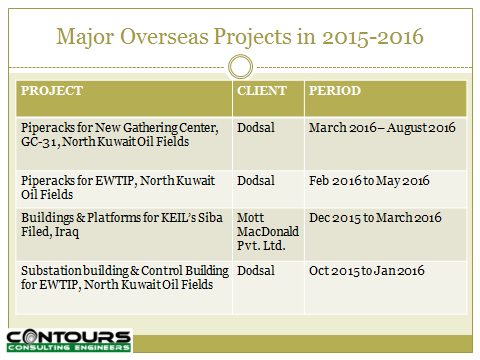 Major Overseas Projects in 2015-2016

| PROJECT | CLIENT | PERIOD |
|---|---|---|
| Piperacks for New Gathering Center, GC-31, North Kuwait Oil Fields | Dodsal | March 2016 – August 2016 |
| Piperacks for EWTIP, North Kuwait Oil Fields | Dodsal | Feb 2016 to May 2016 |
| Buildings & Platforms for KEIL's Siba Filed, Iraq | Mott MacDonald Pvt. Ltd. | Dec 2015 to March 2016 |
| Substation building & Control Building for EWTIP, North Kuwait Oil Fields | Dodsal | Oct 2015 to Jan 2016 |

CONTOURS
CONSULTING ENGINEERS